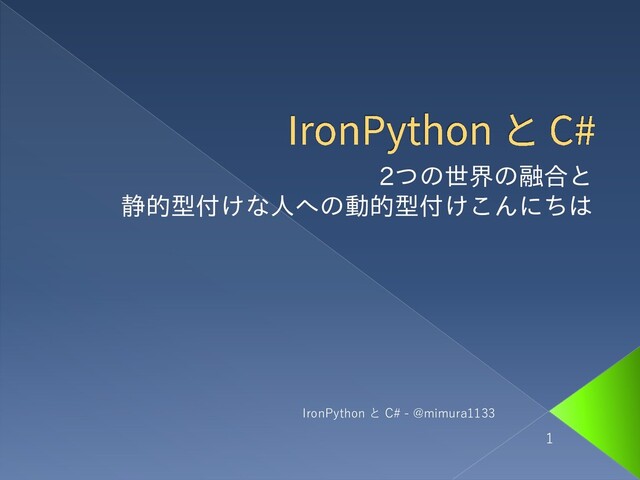 IronPython と C#

2つの世界の融合と
静的型付けな人への動的型付けこんにちは

IronPython と C# - @mimura1133

1